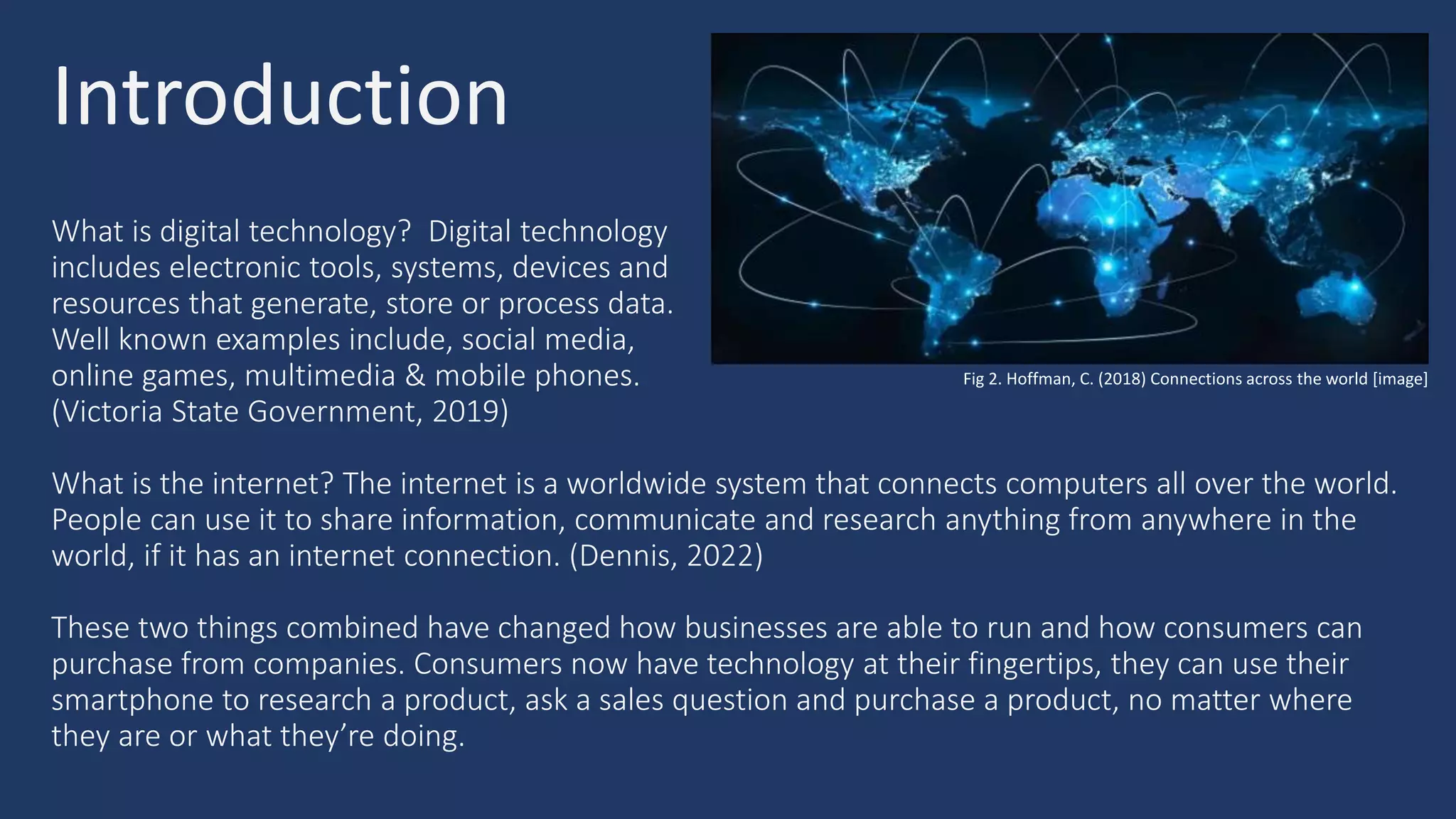 Introduction

What is digital technology? Digital technology includes electronic tools, systems, devices and resources that generate, store or process data. Well known examples include, social media, online games, multimedia & mobile phones. (Victoria State Government, 2019)

Fig 2. Hoffman, C. (2018) Connections across the world [image]

What is the internet? The internet is a worldwide system that connects computers all over the world. People can use it to share information, communicate and research anything from anywhere in the world, if it has an internet connection. (Dennis, 2022)

These two things combined have changed how businesses are able to run and how consumers can purchase from companies. Consumers now have technology at their fingertips, they can use their smartphone to research a product, ask a sales question and purchase a product, no matter where they are or what they're doing.